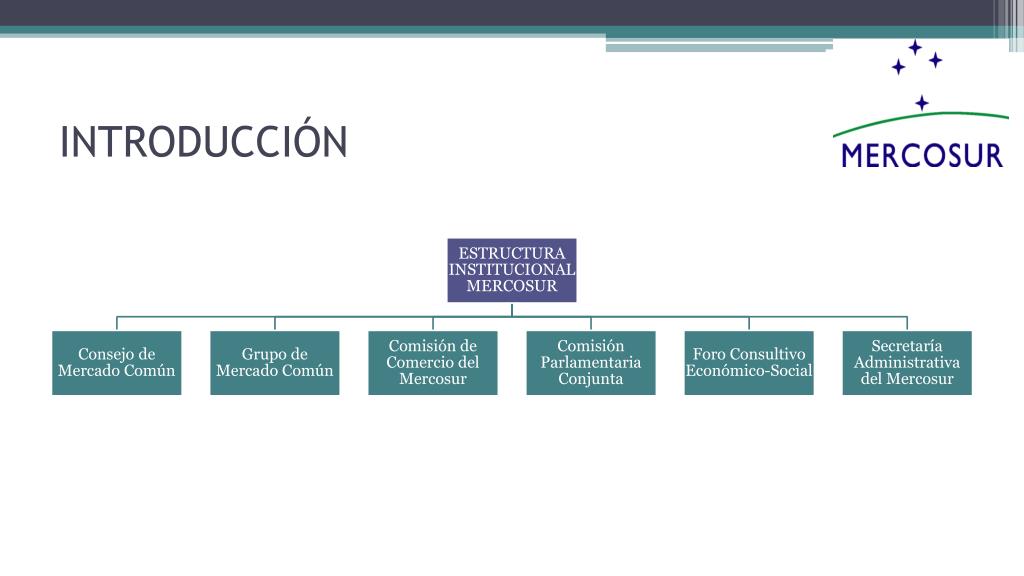 INTRODUCCIÓN

MERCOSUR

ESTRUCTURA INSTITUCIONAL MERCOSUR

Consejo de Mercado Común

Grupo de Mercado Común

Comisión de Comercio del Mercosur

Comisión Parlamentaria Conjunta

Foro Consultivo Económico-Social

Secretaría Administrativa del Mercosur